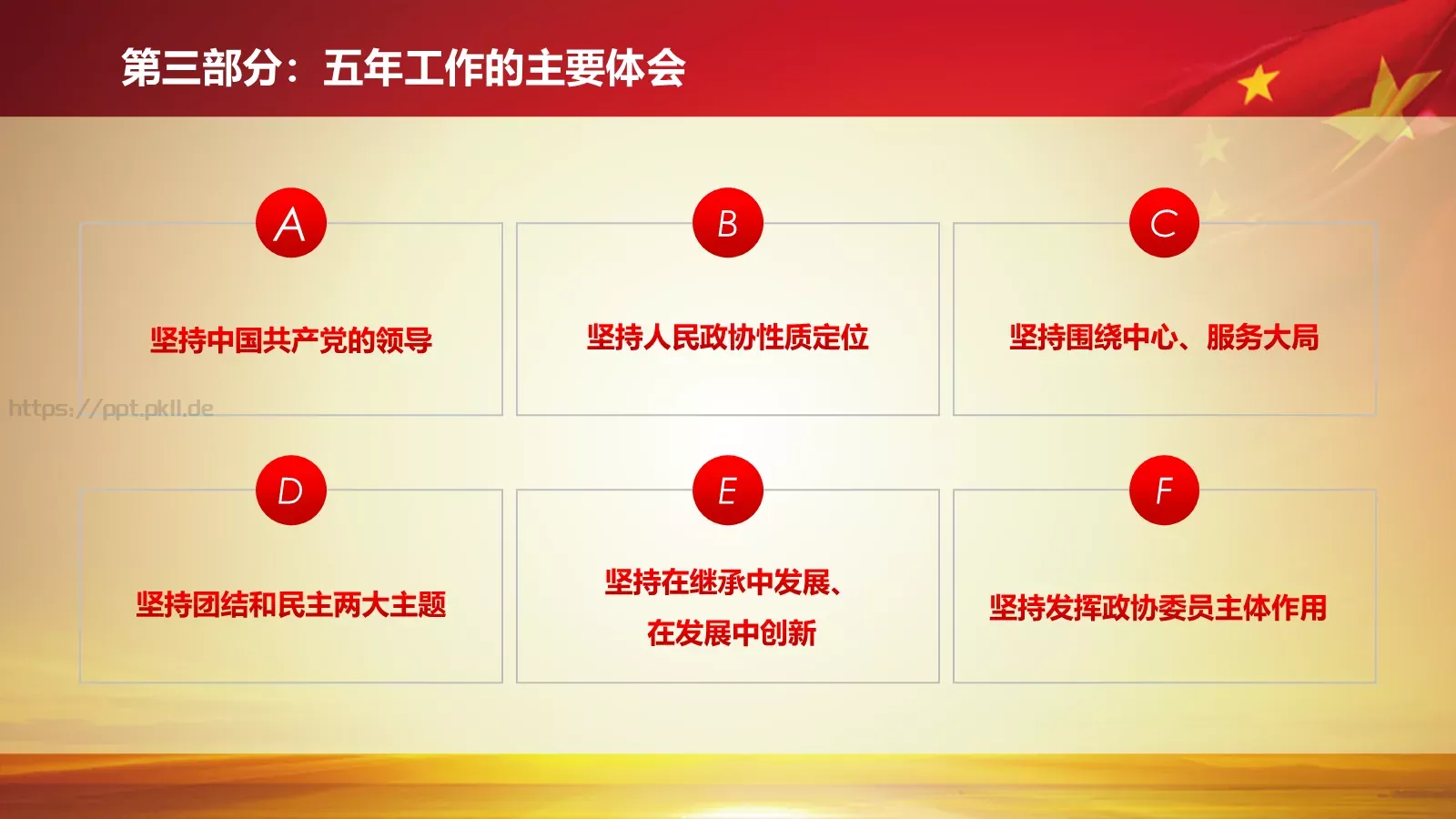 第三部分：五年工作的主要体会

A

坚持中国共产党的领导

B

坚持人民政协性质定位

C

坚持围绕中心、服务大局

https://ppt.pkll.de

D

坚持团结和民主两大主题

E

坚持在继承中发展、在发展中创新

F

坚持发挥政协委员主体作用